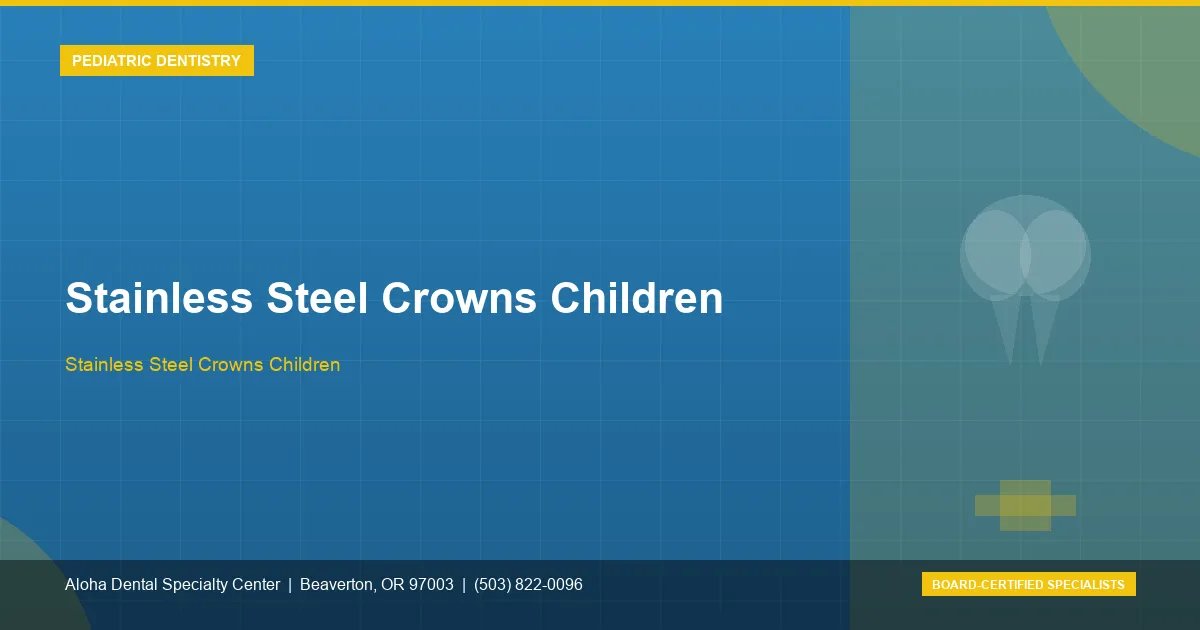 PEDIATRIC DENTISTRY

Stainless Steel Crowns Children

Stainless Steel Crowns Children

Aloha Dental Specialty Center | Beaverton, OR 97003 | (503) 822-0096

BOARD-CERTIFIED SPECIALISTS